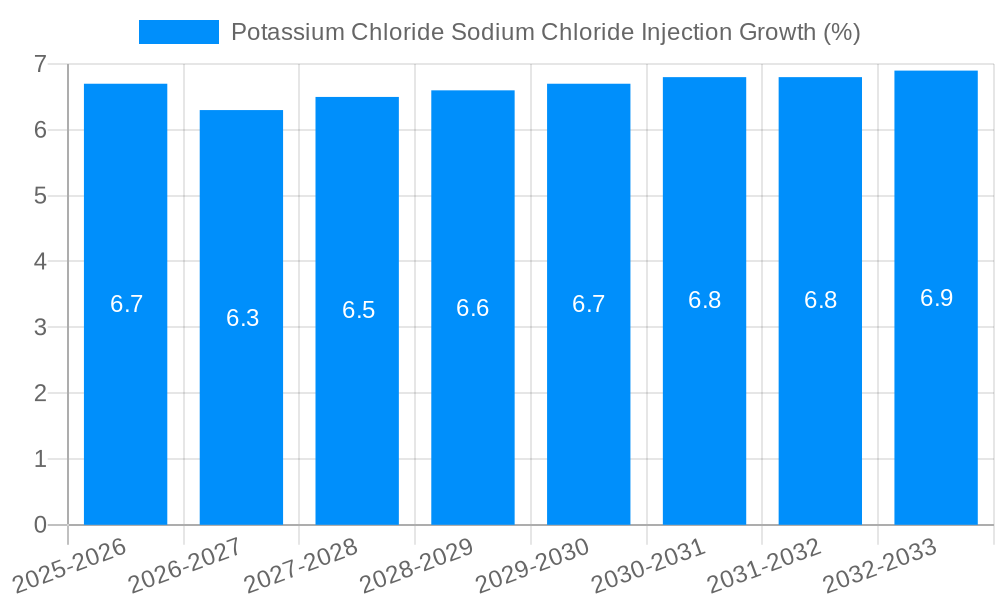 Potassium Chloride Sodium Chloride Injection Growth (%)

7
6
5
4
3
2
1
0

6.7
6.3
6.5
6.6
6.7
6.8
6.8
6.9

2025-2026
2026-2027
2027-2028
2028-2029
2029-2030
2030-2031
2031-2032
2032-2033